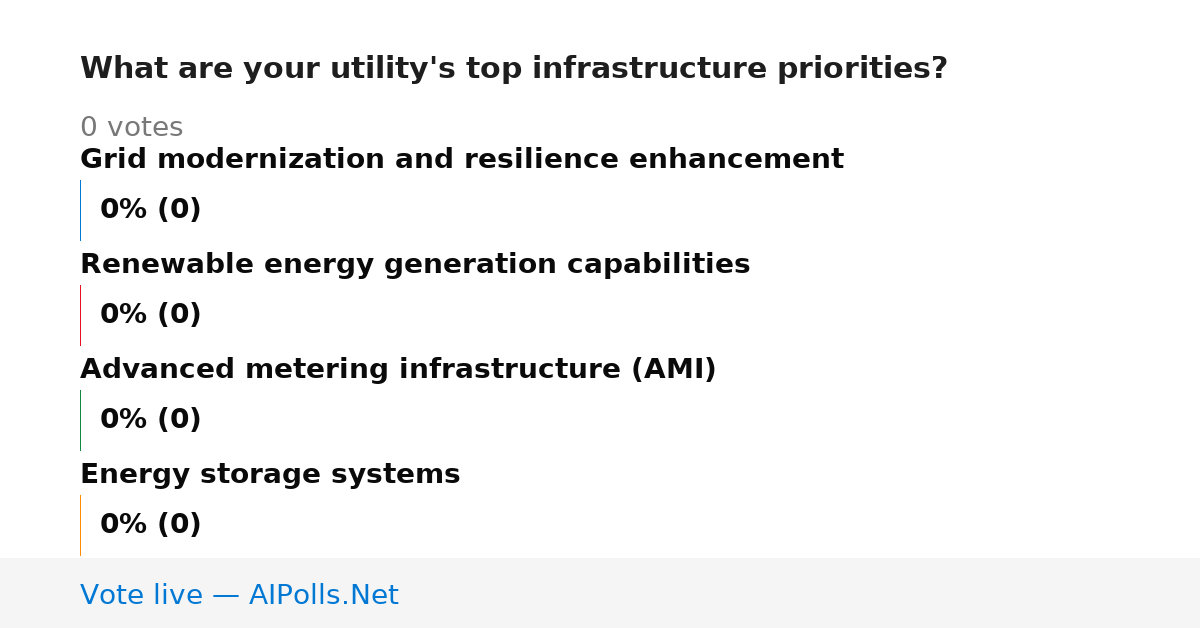 What are your utility's top infrastructure priorities?

0 votes

Grid modernization and resilience enhancement

0% (0)

Renewable energy generation capabilities

0% (0)

Advanced metering infrastructure (AMI)

0% (0)

Energy storage systems

0% (0)

Vote live — AIPolls.Net